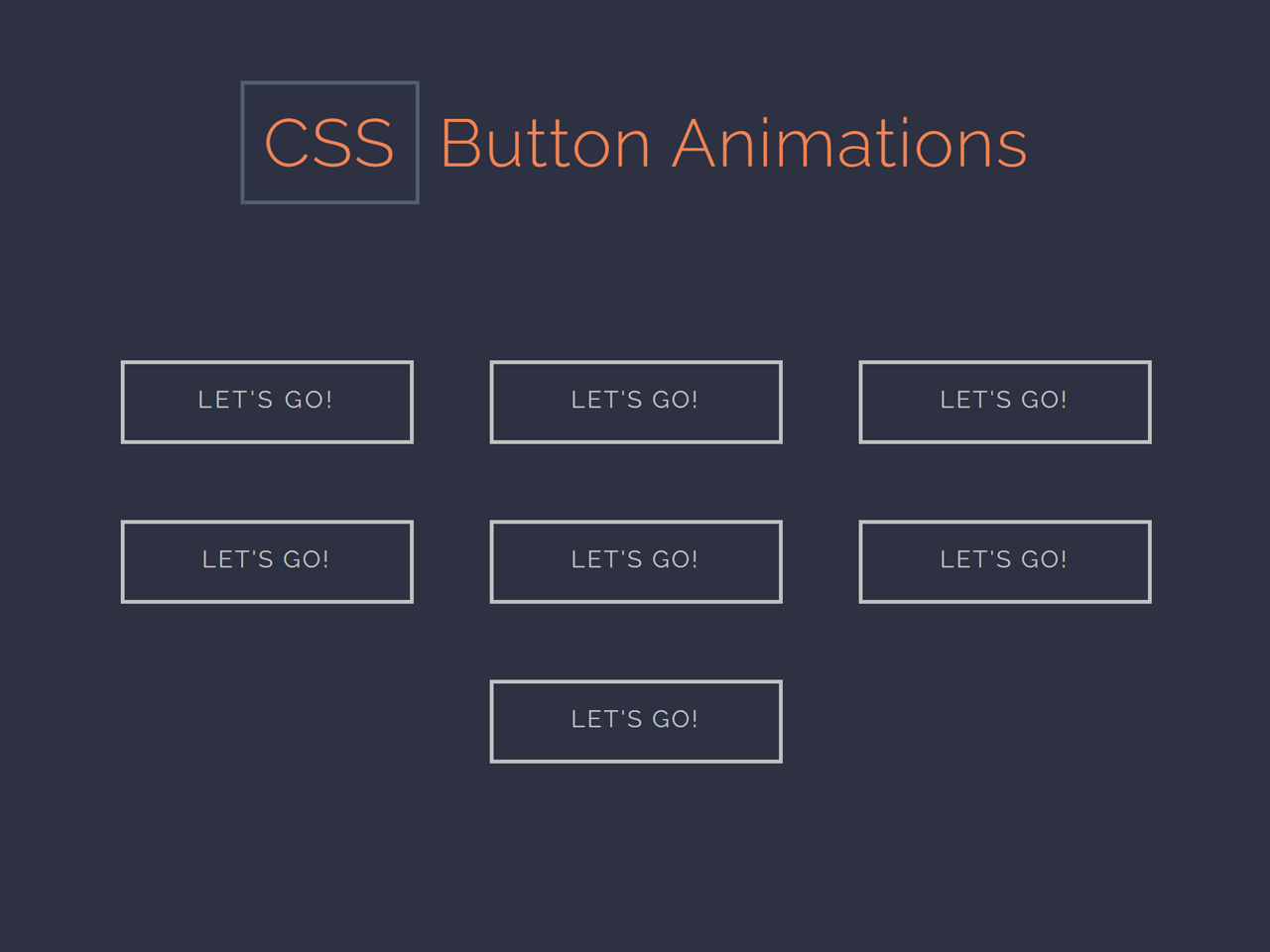 CSS Button Animations

LET'S GO!

LET'S GO!

LET'S GO!

LET'S GO!

LET'S GO!

LET'S GO!

LET'S GO!